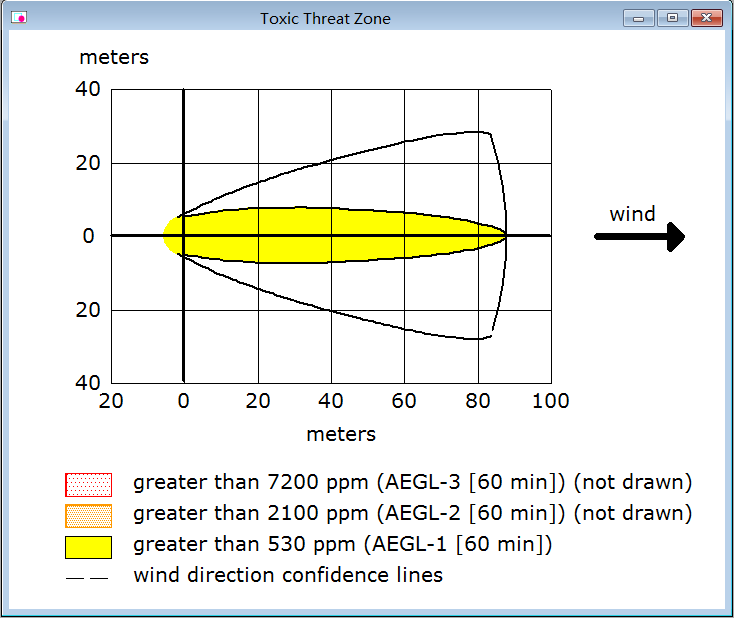 Toxic Threat Zone

meters

40
20
0
20
40

20 0 20 40 60 80 100

meters

wind

greater than 7200 ppm (AEGL-3 [60 min]) (not drawn)
greater than 2100 ppm (AEGL-2 [60 min]) (not drawn)
greater than 530 ppm (AEGL-1 [60 min])
wind direction confidence lines